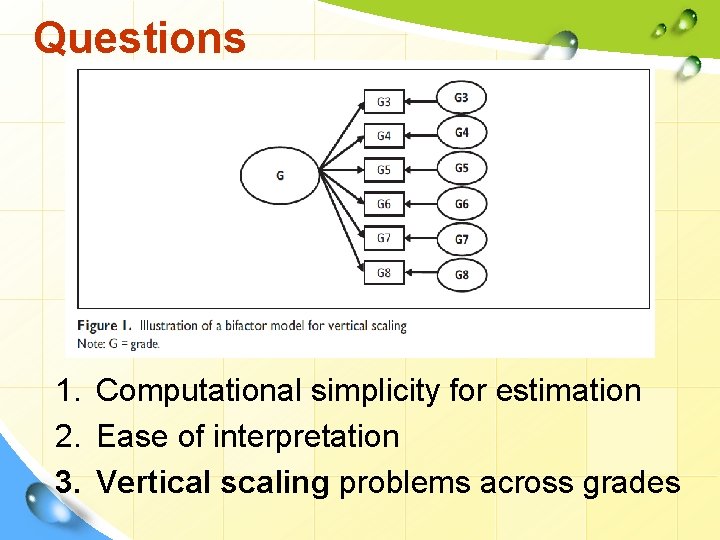 Questions

G

G3
G4
G5
G6
G7
G8

G3
G4
G5
G6
G7
G8

Figure 1. Illustration of a bifactor model for vertical scaling
Note: G = grade.

1. Computational simplicity for estimation
2. Ease of interpretation
3. Vertical scaling problems across grades